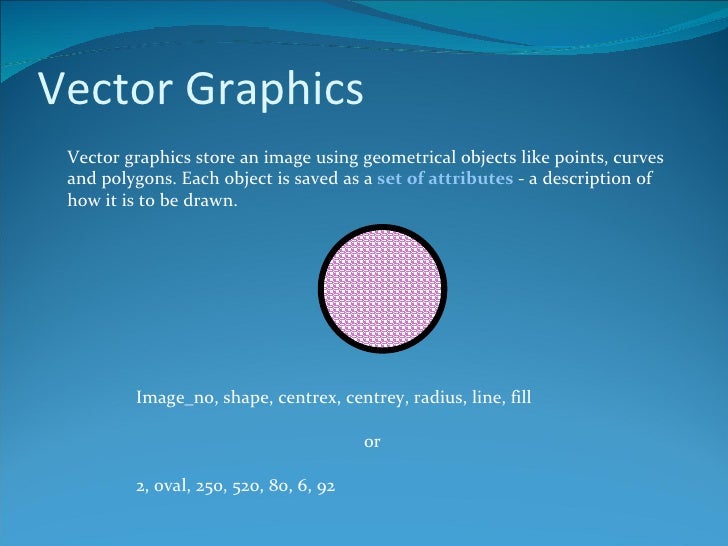 Vector Graphics

Vector graphics store an image using geometrical objects like points, curves and polygons. Each object is saved as a set of attributes - a description of how it is to be drawn.

Image_no, shape, centrex, centrey, radius, line, fill

or

2, oval, 250, 520, 80, 6, 92